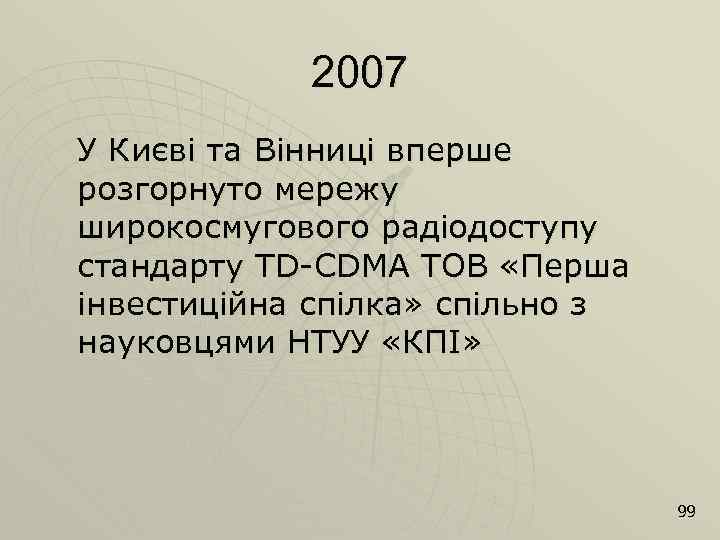 2007

У Києві та Вінниці вперше розгорнуто мережу широкосмугового радіодоступу стандарту TD-CDMA ТОВ «Перша інвестиційна спілка» спільно з науковцями НТУУ «КПІ»

99